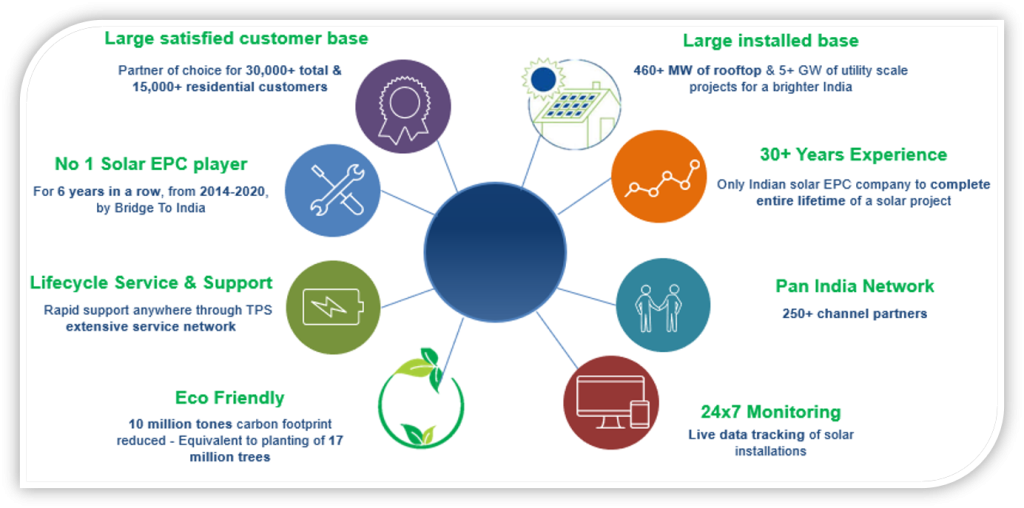 Large satisfied customer base

Partner of choice for 30,000+ total & 15,000+ residential customers

No 1 Solar EPC player

For 6 years in a row, from 2014-2020, by Bridge To India

Lifecycle Service & Support

Rapid support anywhere through TPS extensive service network

Eco Friendly

10 million tones carbon footprint reduced - Equivalent to planting of 17 million trees

Large installed base

460+ MW of rooftop & 5+ GW of utility scale projects for a brighter India

30+ Years Experience

Only Indian solar EPC company to complete entire lifetime of a solar project

Pan India Network

250+ channel partners

24x7 Monitoring

Live data tracking of solar installations